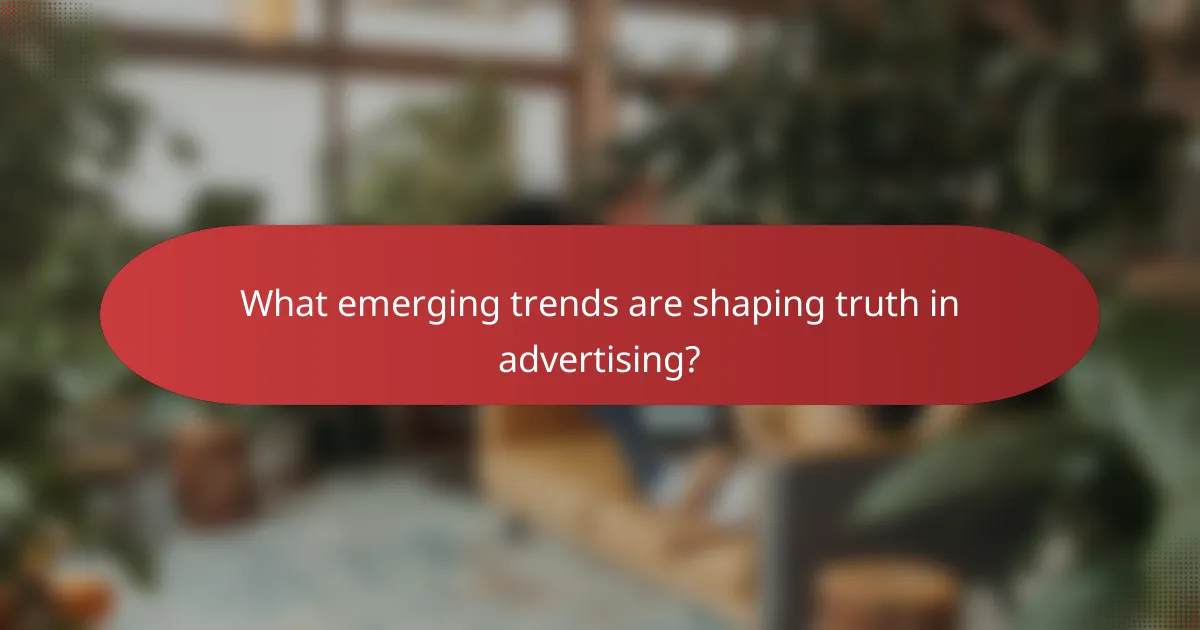 What emerging trends are shaping truth in advertising?